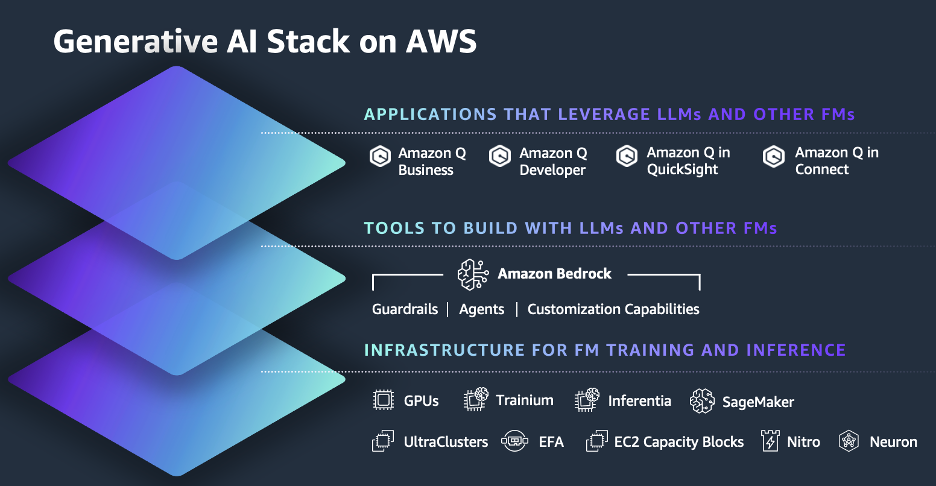 Generative AI Stack on AWS

APPLICATIONS THAT LEVERAGE LLMs AND OTHER FMs

Amazon Q Business
Amazon Q Developer
Amazon Q in QuickSight
Amazon Q in Connect

TOOLS TO BUILD WITH LLMs AND OTHER FMs

Amazon Bedrock

Guardrails | Agents | Customization Capabilities

INFRASTRUCTURE FOR FM TRAINING AND INFERENCE

GPUs
Trainium
Inferentia
SageMaker
UltraClusters
EFA
EC2 Capacity Blocks
Nitro
Neuron